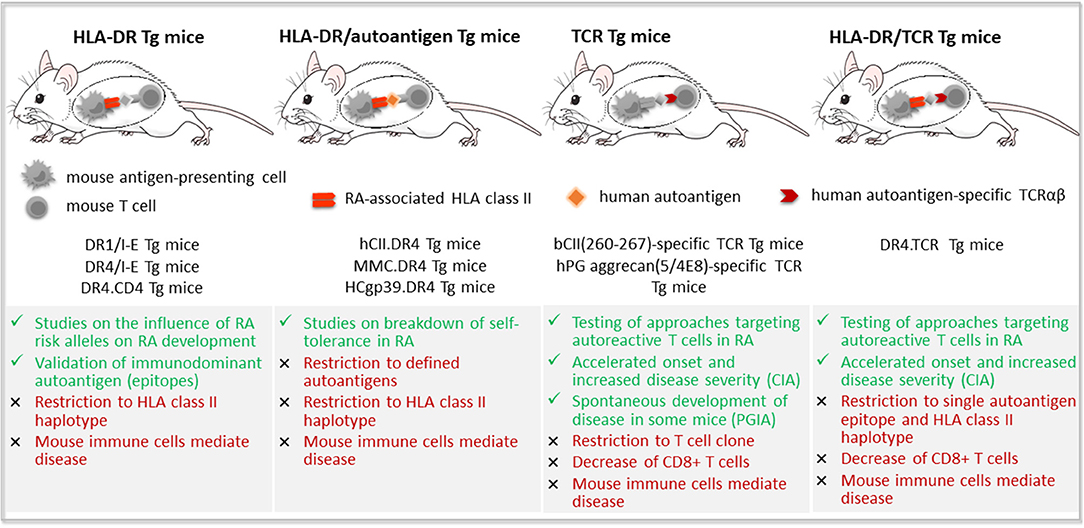 HLA-DR Tg mice

HLA-DR/autoantigen Tg mice

TCR Tg mice

HLA-DR/TCR Tg mice

mouse antigen-presenting cell
mouse T cell

RA-associated HLA class II

human autoantigen

human autoantigen-specific TCRαβ

DR1/I-E Tg mice
DR4/I-E Tg mice
DR4.CD4 Tg mice

hCII.DR4 Tg mice
MMC.DR4 Tg mice
HCgp39.DR4 Tg mice

bCII(260-267)-specific TCR Tg mice
hPG aggrecan(5/4E8)-specific TCR Tg mice

DR4.TCR Tg mice

✓ Studies on the influence of RA risk alleles on RA development
✓ Validation of immunodominant autoantigen (epitopes)
× Restriction to HLA class II haplotype
× Mouse immune cells mediate disease

✓ Studies on breakdown of self-tolerance in RA
× Restriction to defined autoantigens
× Restriction to HLA class II haplotype
× Mouse immune cells mediate disease

✓ Testing of approaches targeting autoreactive T cells in RA
✓ Accelerated onset and increased disease severity (CIA)
✓ Spontaneous development of disease in some mice (PGIA)
× Restriction to T cell clone
× Decrease of CD8+ T cells
× Mouse immune cells mediate disease

✓ Testing of approaches targeting autoreactive T cells in RA
✓ Accelerated onset and increased disease severity (CIA)
× Restriction to single autoantigen epitope and HLA class II haplotype
× Decrease of CD8+ T cells
× Mouse immune cells mediate disease